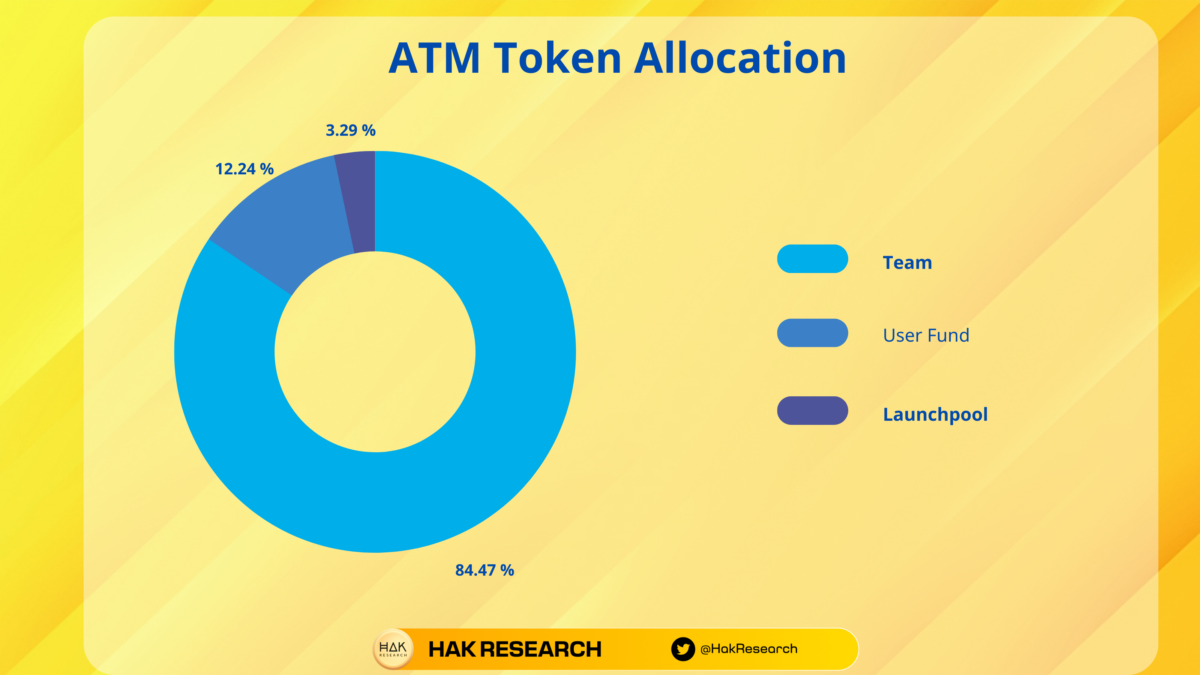 ATM Token Allocation

3.29 %

12.24 %

84.47 %

Team

User Fund

Launchpool

HAK RESEARCH

HAK RESEARCH

@HakResearch